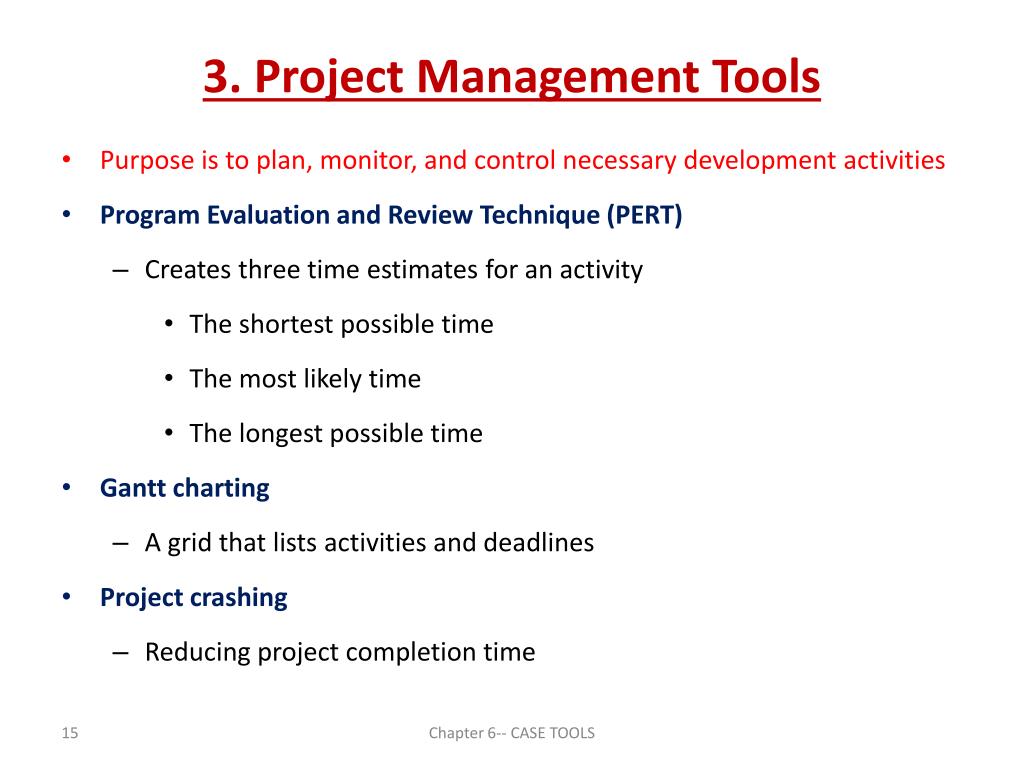 3. Project Management Tools

• Purpose is to plan, monitor, and control necessary development activities

• Program Evaluation and Review Technique (PERT)

– Creates three time estimates for an activity

• The shortest possible time

• The most likely time

• The longest possible time

• Gantt charting

– A grid that lists activities and deadlines

• Project crashing

– Reducing project completion time

15

Chapter 6-- CASE TOOLS